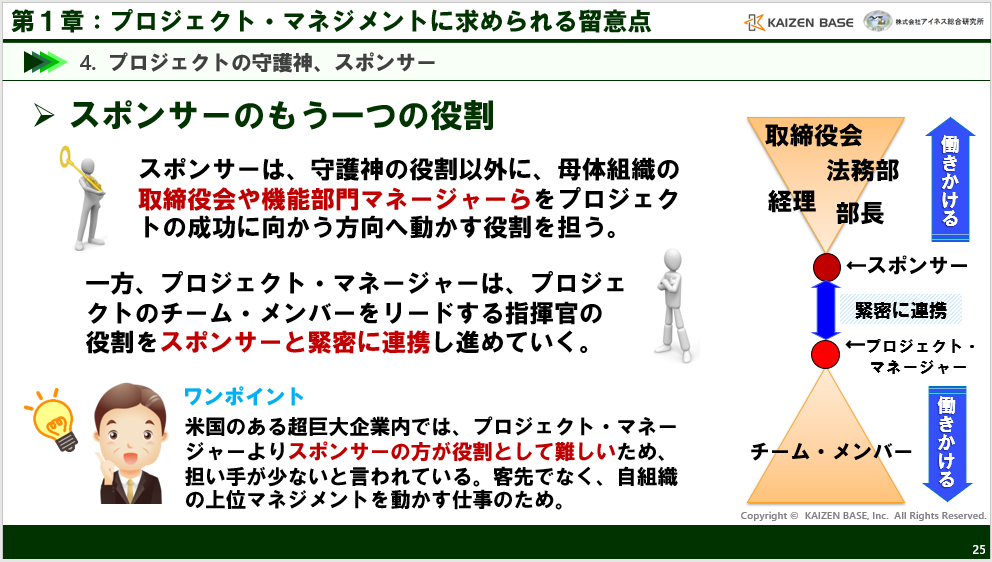 第１章：プロジェクト・マネジメントに求められる留意点

KAIZEN BASE　株式会社アイネス総合研究所

4. プロジェクトの守護神、スポンサー

➢ スポンサーのもう一つの役割

スポンサーは、守護神の役割以外に、母体組織の取締役会や機能部門マネージャーらをプロジェクトの成功に向かう方向へ動かす役割を担う。

一方、プロジェクト・マネージャーは、プロジェクトのチーム・メンバーをリードする指揮官の役割をスポンサーと緊密に連携し進めていく。

ワンポイント

米国のある超巨大企業内では、プロジェクト・マネージャーよりスポンサーの方が役割として難しいため、担い手が少ないと言われている。客先でなく、自組織の上位マネジメントを動かす仕事のため。

取締役会
法務部
経理
部長

働きかける

←スポンサー

緊密に連携

←プロジェクト・マネージャー

チーム・メンバー

働きかける

Copyright © KAIZEN BASE, Inc. All Rights Reserved.

25